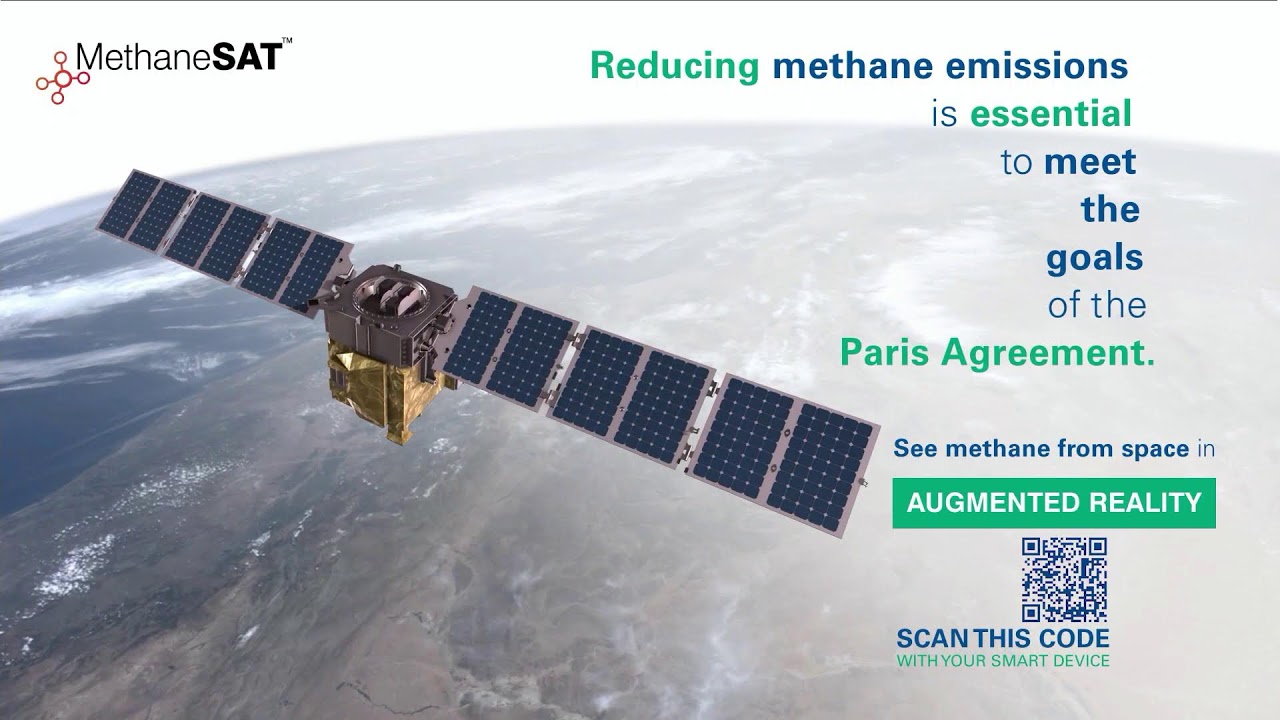 MethaneSAT™

Reducing methane emissions is essential to meet the goals of the Paris Agreement.

See methane from space in

AUGMENTED REALITY

SCAN THIS CODE
WITH YOUR SMART DEVICE